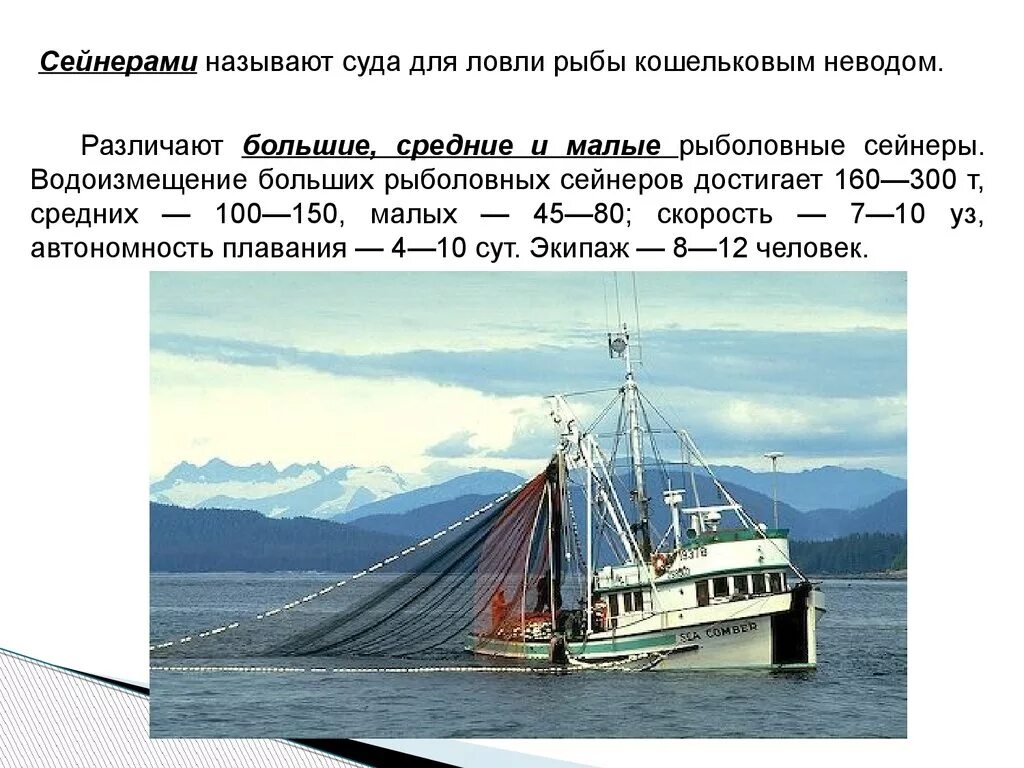 Сейнерами называют суда для ловли рыбы кошельковым неводом.

Различают большие, средние и малые рыболовные сейнеры. Водоизмещение больших рыболовных сейнеров достигает 160—300 т, средних — 100—150, малых — 45—80; скорость — 7—10 уз, автономность плавания — 4—10 сут. Экипаж — 8—12 человек.

SEA COMBER